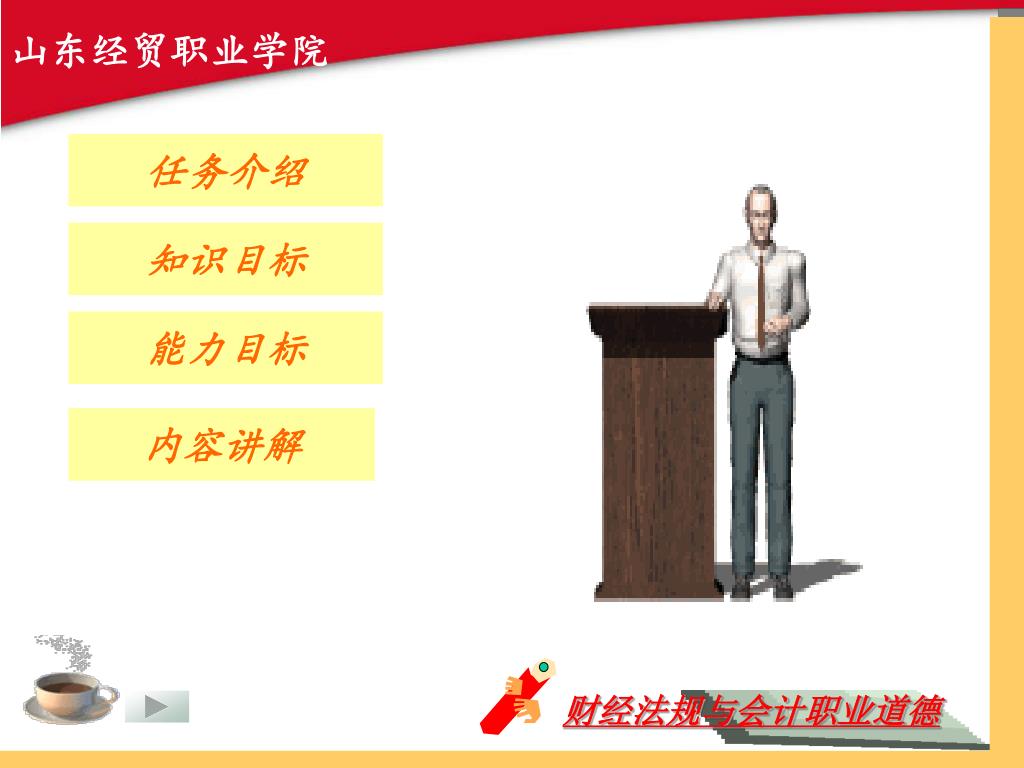 山东经贸职业学院

任务介绍

知识目标

能力目标

内容讲解

财经法规与会计职业道德